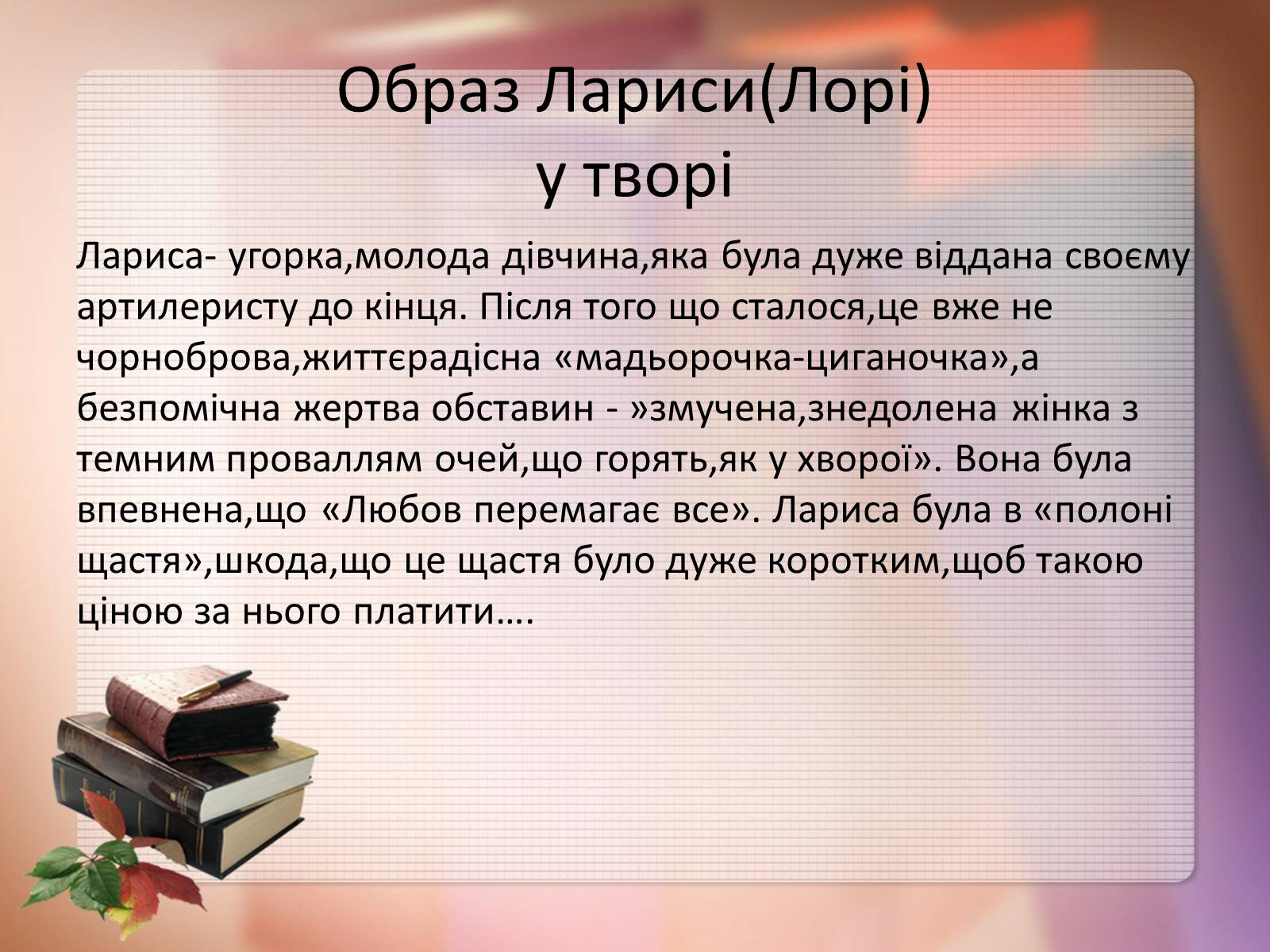 Образ Лариси(Лорі) у творі

Лариса- угорка,молода дівчина,яка була дуже віддана своєму артилеристу до кінця. Після того що сталося,це вже не чорноброва,життєрадісна «мадьорочка-циганочка»,а безпомічна жертва обставин - »змучена,знедолена жінка з темним проваллям очей,що горять,як у хворої». Вона була впевнена,що «Любов перемагає все». Лариса була в «полоні щастя»,шкода,що це щастя було дуже коротким,щоб такою ціною за нього платити….